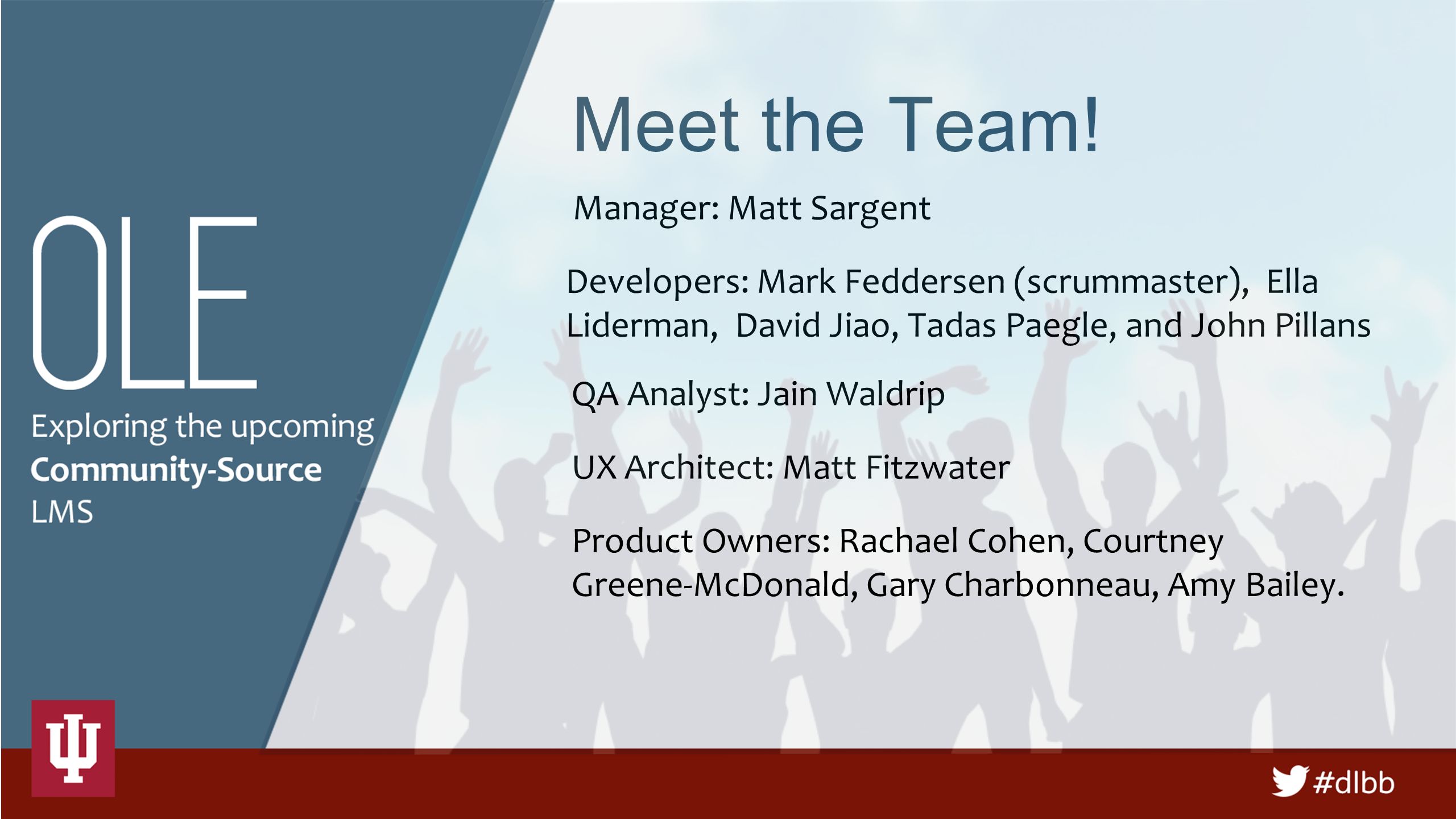 OLE

Exploring the upcoming Community-Source LMS

Meet the Team!

Manager: Matt Sargent

Developers: Mark Feddersen (scrummaster), Ella Liderman, David Jiao, Tadas Paegle, and John Pillans

QA Analyst: Jain Waldrip

UX Architect: Matt Fitzwater

Product Owners: Rachael Cohen, Courtney Greene-McDonald, Gary Charbonneau, Amy Bailey.

#dlbb